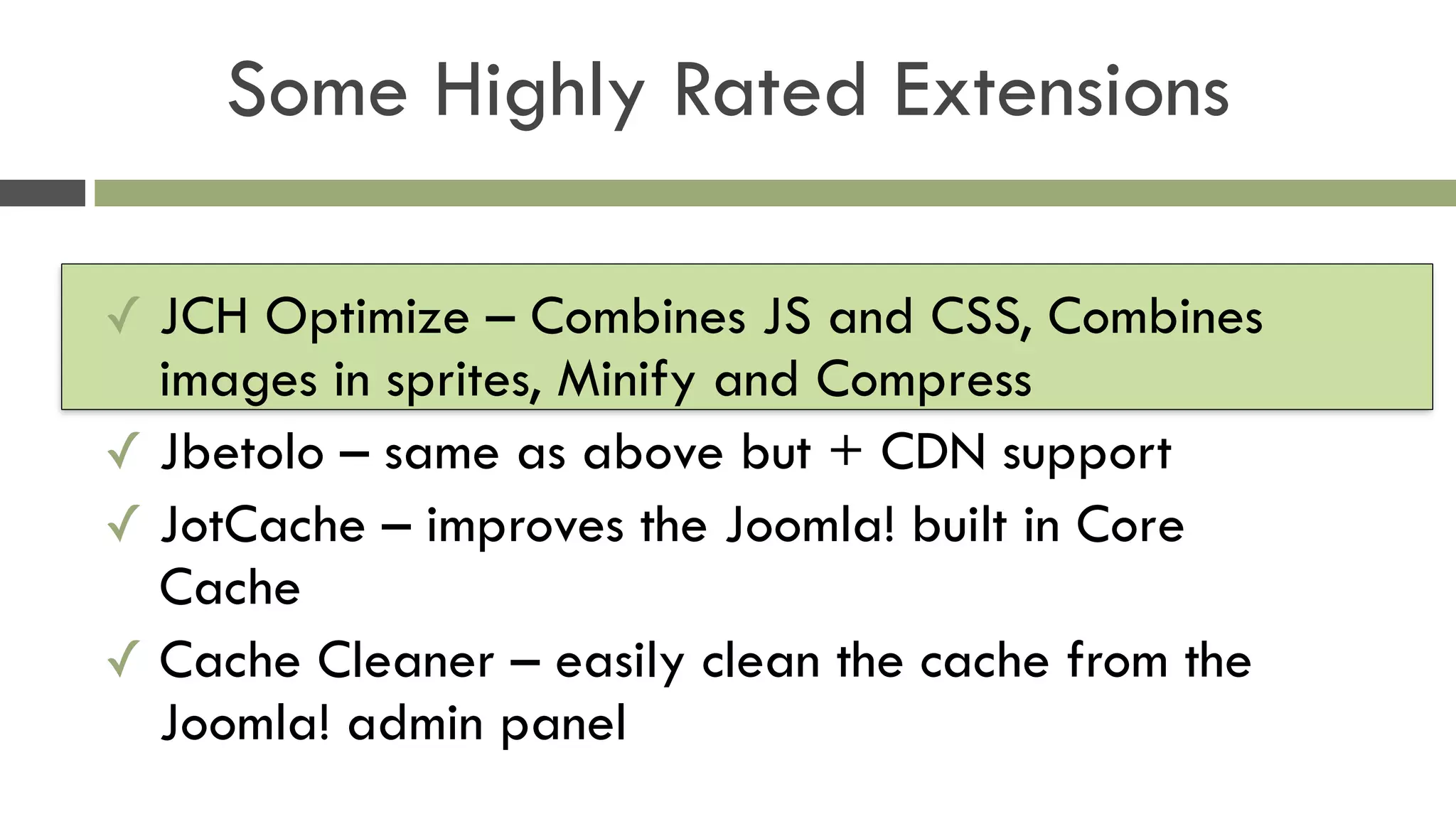 Some Highly Rated Extensions

✓ JCH Optimize – Combines JS and CSS, Combines images in sprites, Minify and Compress

✓ Jbetolo – same as above but + CDN support

✓ JotCache – improves the Joomla! built in Core Cache

✓ Cache Cleaner – easily clean the cache from the Joomla! admin panel